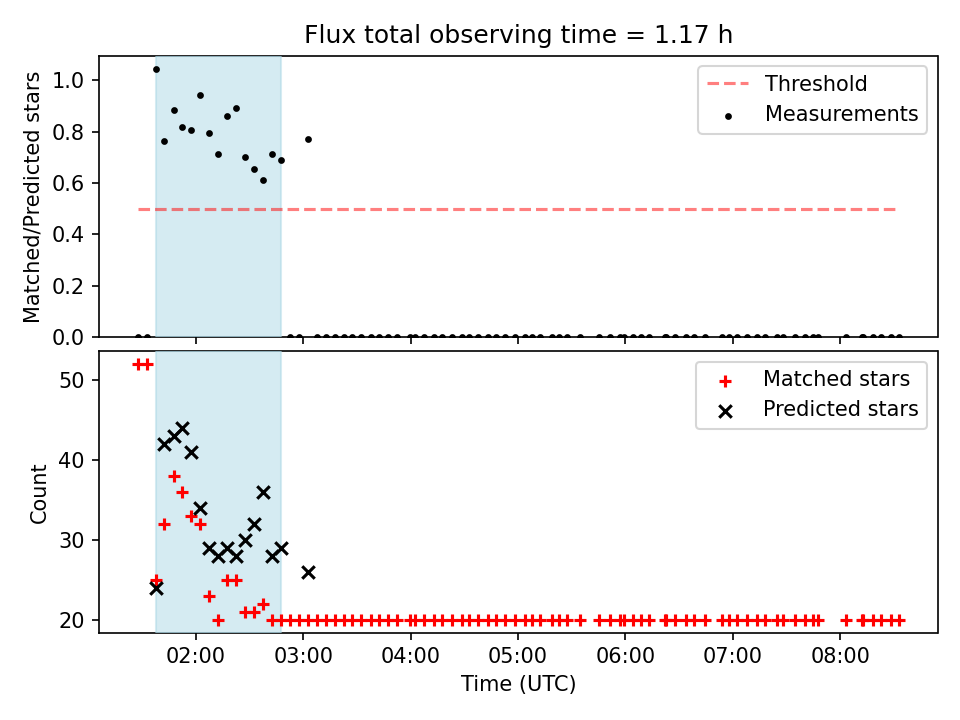 Flux total observing time = 1.17 h

Matched/Predicted stars

1.0
0.8
0.6
0.4
0.2
0.0

Threshold
Measurements

Count

50
40
30
20

Matched stars
Predicted stars

02:00
03:00
04:00
05:00
06:00
07:00
08:00

Time (UTC)